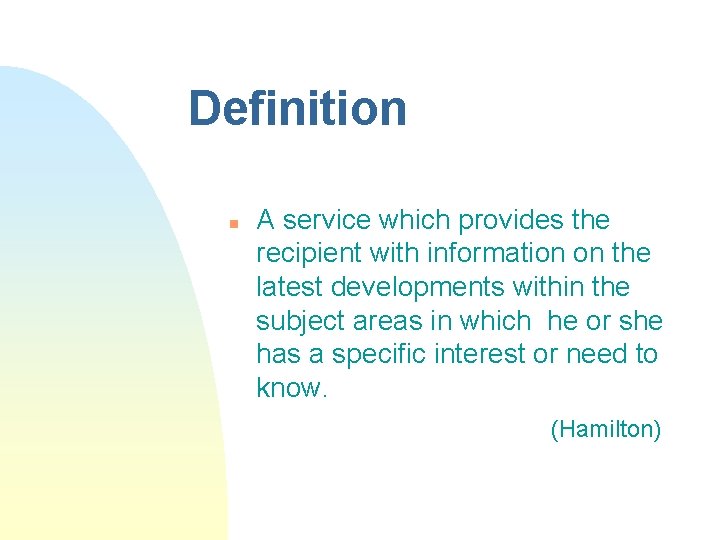 Definition

A service which provides the recipient with information on the latest developments within the subject areas in which  he or she has a specific interest or need to know.

(Hamilton)